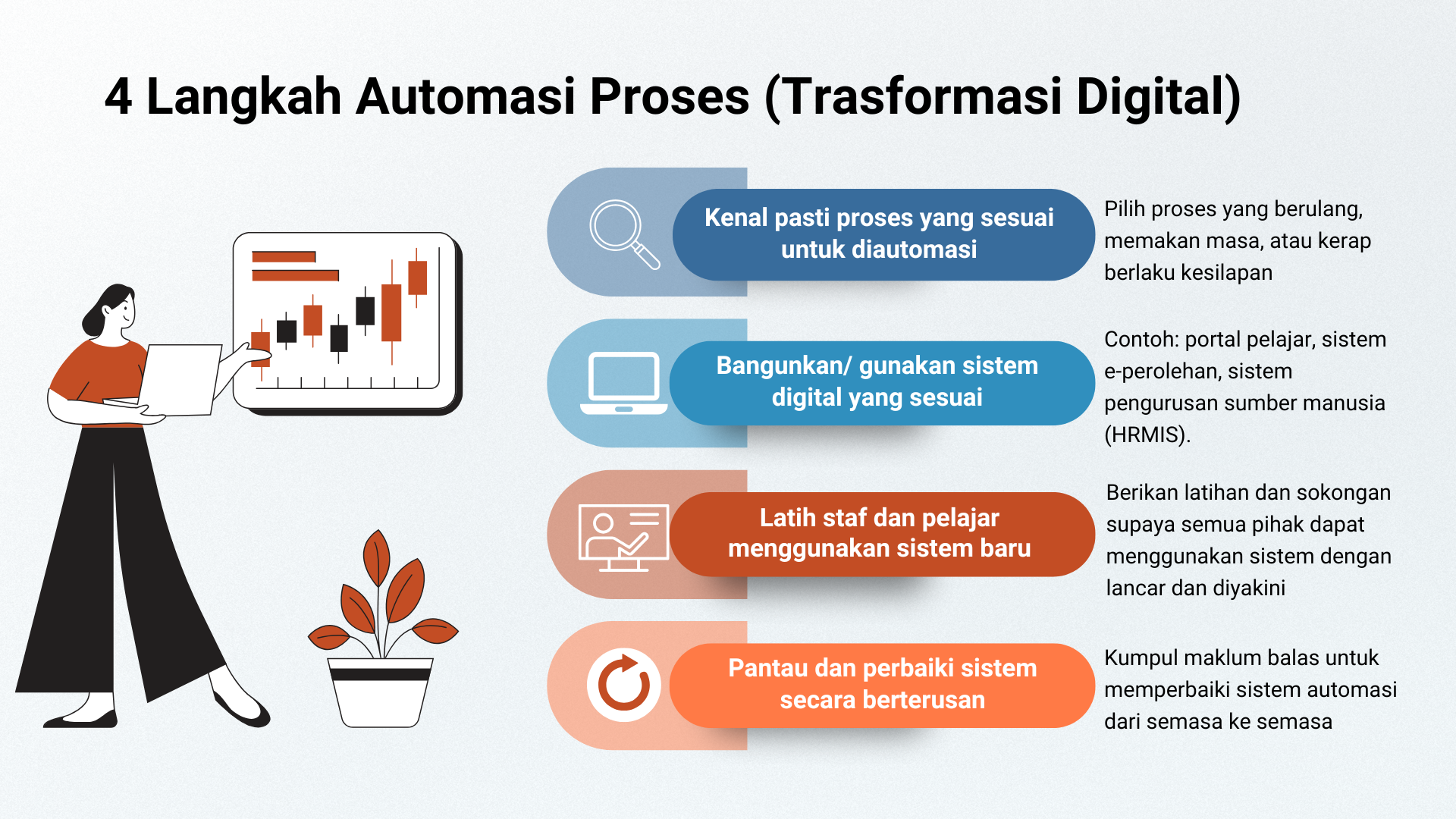 4 Langkah Automasi Proses (Trasformasi Digital)

Kenal pasti proses yang sesuai untuk diautomasi

Pilih proses yang berulang, memakan masa, atau kerap berlaku kesilapan

Bangunkan/ gunakan sistem digital yang sesuai

Contoh: portal pelajar, sistem e-perolehan, sistem pengurusan sumber manusia (HRMIS).

Latih staf dan pelajar menggunakan sistem baru

Berikan latihan dan sokongan supaya semua pihak dapat menggunakan sistem dengan lancar dan diyakini

Pantau dan perbaiki sistem secara berterusan

Kumpul maklum balas untuk memperbaiki sistem automasi dari semasa ke semasa